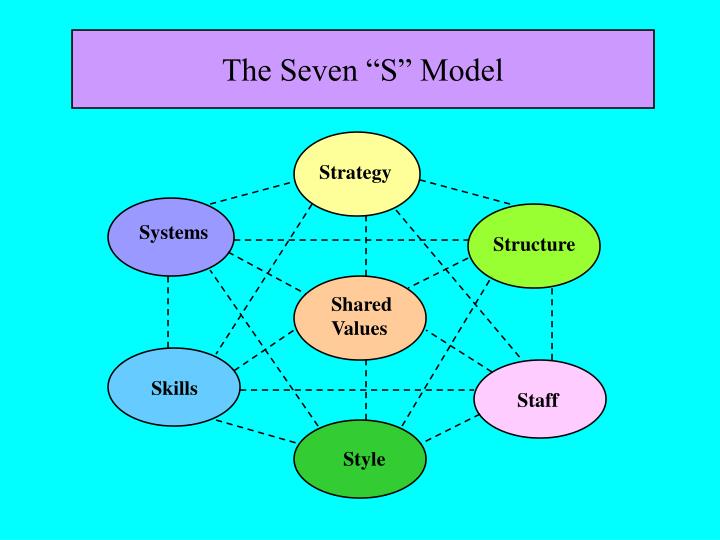 The Seven “S” Model

Strategy

Systems

Structure

Shared Values

Skills

Staff

Style